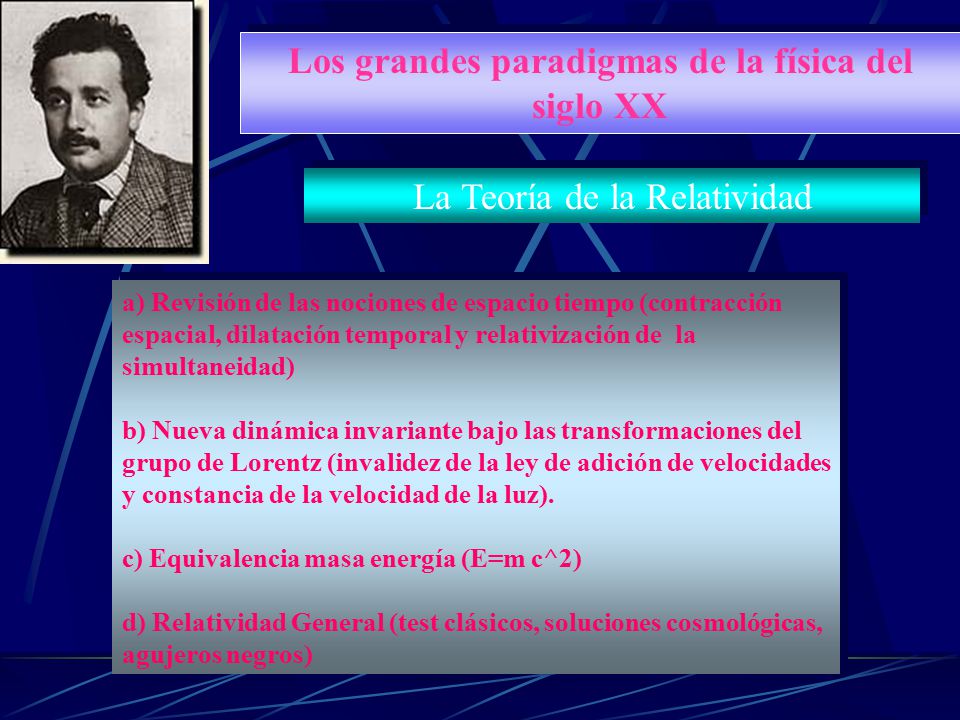 Los grandes paradigmas de la física del siglo XX

La Teoría de la Relatividad

a) Revisión de las nociones de espacio tiempo (contracción espacial, dilatación temporal y relativización de la simultaneidad)

b) Nueva dinámica invariante bajo las transformaciones del grupo de Lorentz (invalidez de la ley de adición de velocidades y constancia de la velocidad de la luz).

c) Equivalencia masa energía (E=m c^2)

d) Relatividad General (test clásicos, soluciones cosmológicas, agujeros negros)